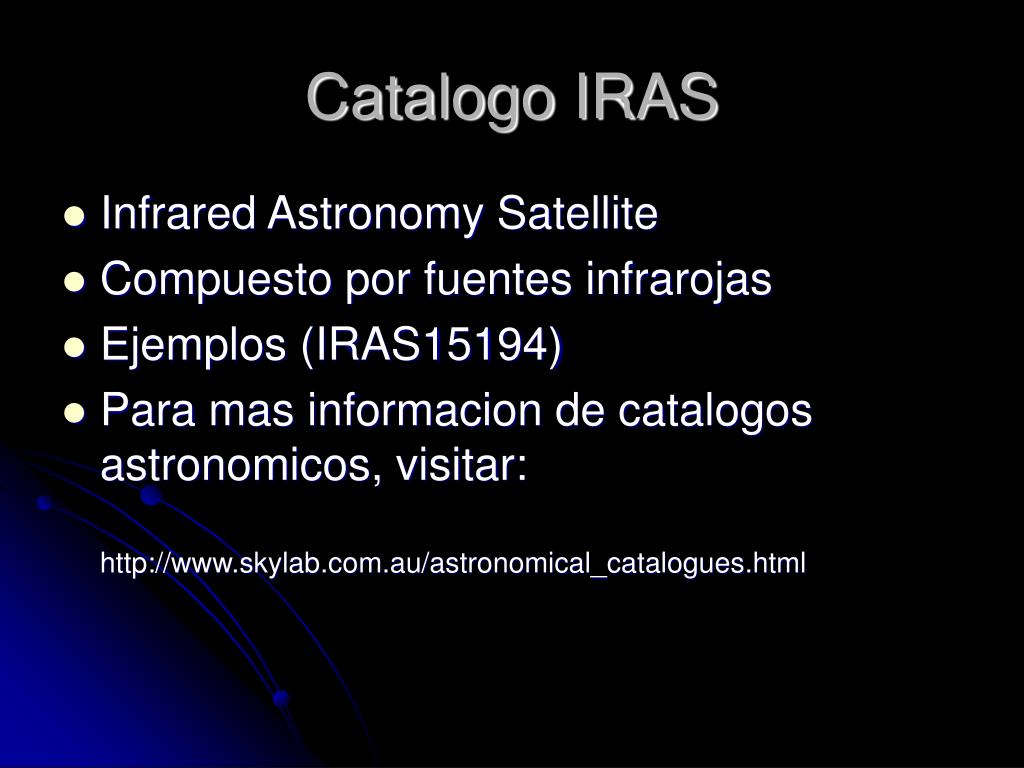 Catalogo IRAS

- Infrared Astronomy Satellite
- Compuesto por fuentes infrarojas
- Ejemplos (IRAS15194)
- Para mas informacion de catalogos astronomicos, visitar:

http://www.skylab.com.au/astronomical_catalogues.html